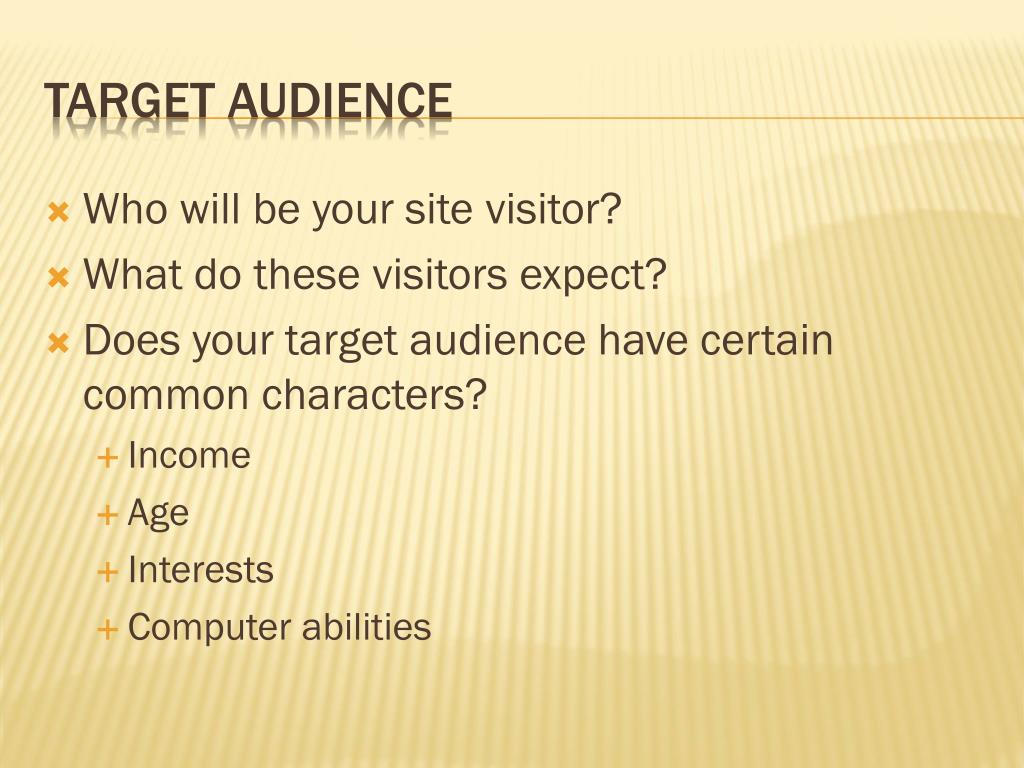 TARGET AUDIENCE

Who will be your site visitor?

What do these visitors expect?

Does your target audience have certain common characters?

Income

Age

Interests

Computer abilities